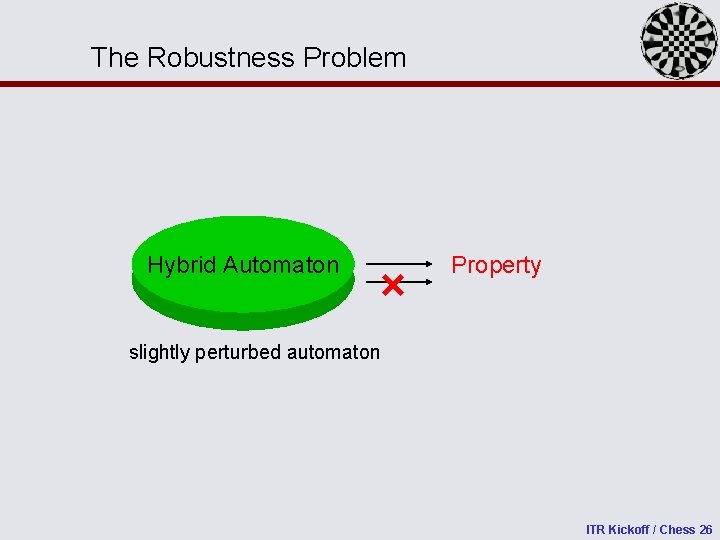 The Robustness Problem

Hybrid Automaton

Property

slightly perturbed automaton

ITR Kickoff / Chess 26